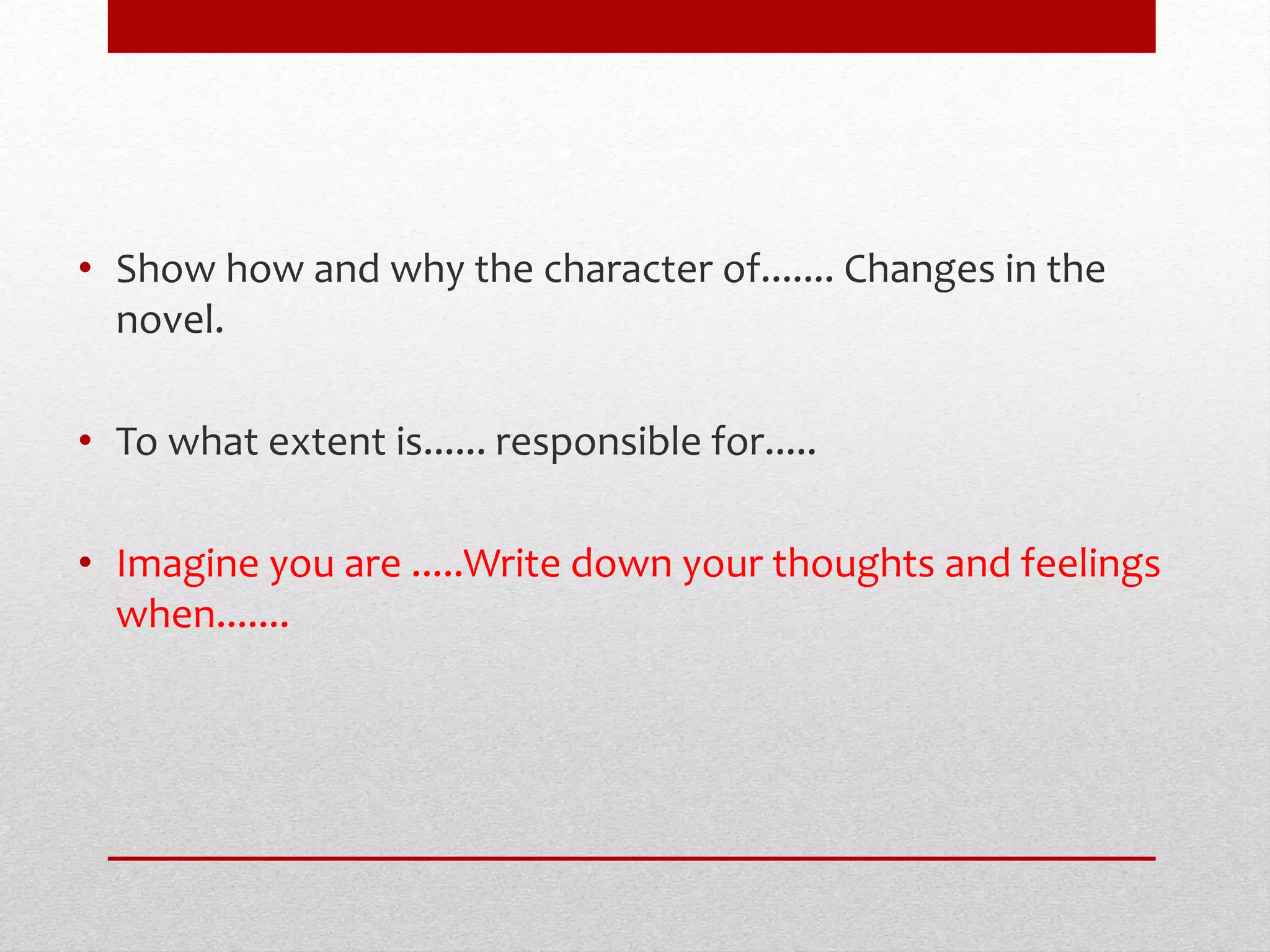 • Show how and why the character of……. Changes in the novel.

• To what extent is…… responsible for…..

• Imagine you are …..Write down your thoughts and feelings when…….